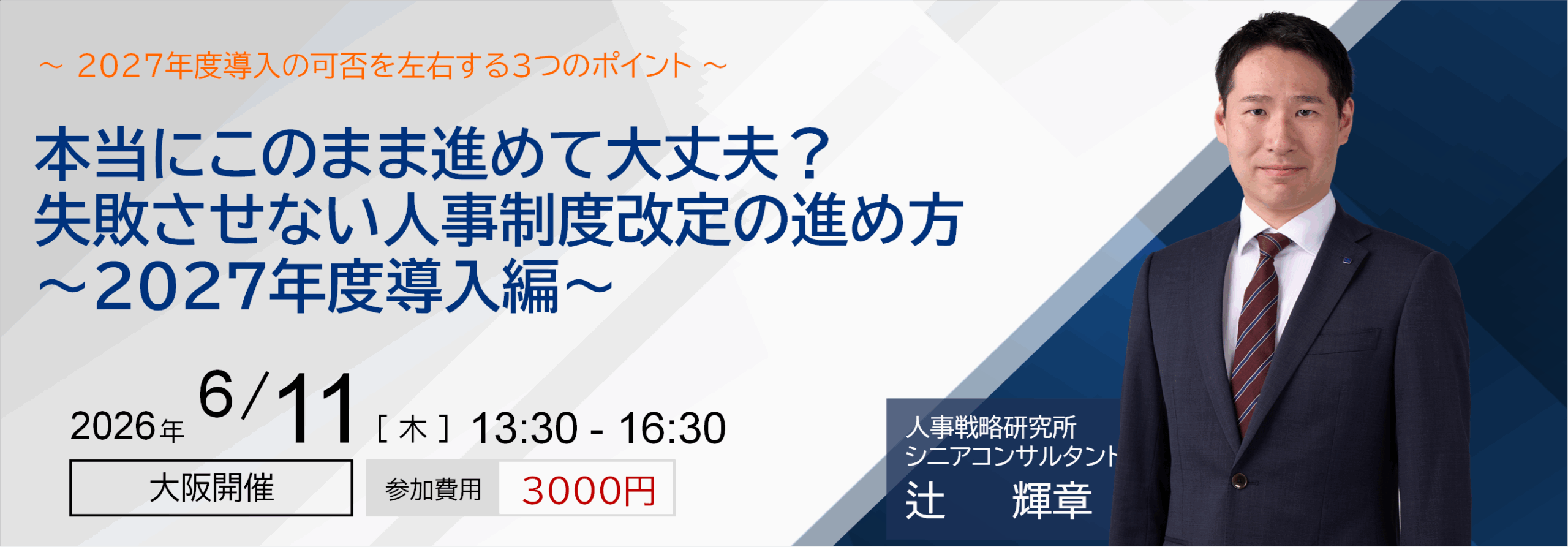 ～ 2027年度導入の可否を左右する3つのポイント ～

本当にこのまま進めて大丈夫？
失敗させない人事制度改定の進め方
～2027年度導入編～

2026年 6/11 [ 木 ] 13:30 - 16:30

大阪開催

参加費用 3000円

人事戦略研究所
シニアコンサルタント
辻 輝章